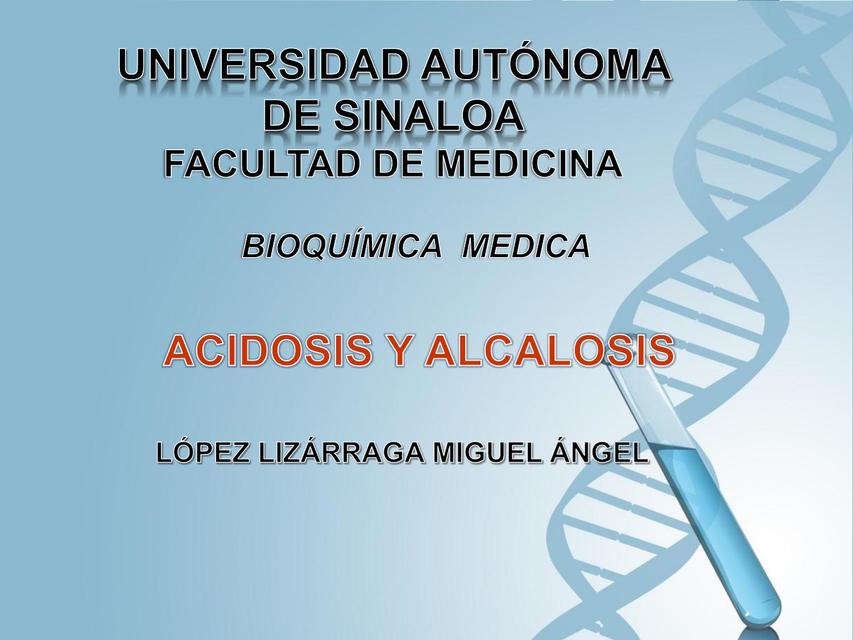 UNIVERSIDAD AUTÓNOMA DE SINALOA
FACULTAD DE MEDICINA

BIOQUÍMICA MEDICA

ACIDOSIS Y ALCALOSIS

LÓPEZ LIZÁRRAGA MIGUEL ÁNGEL